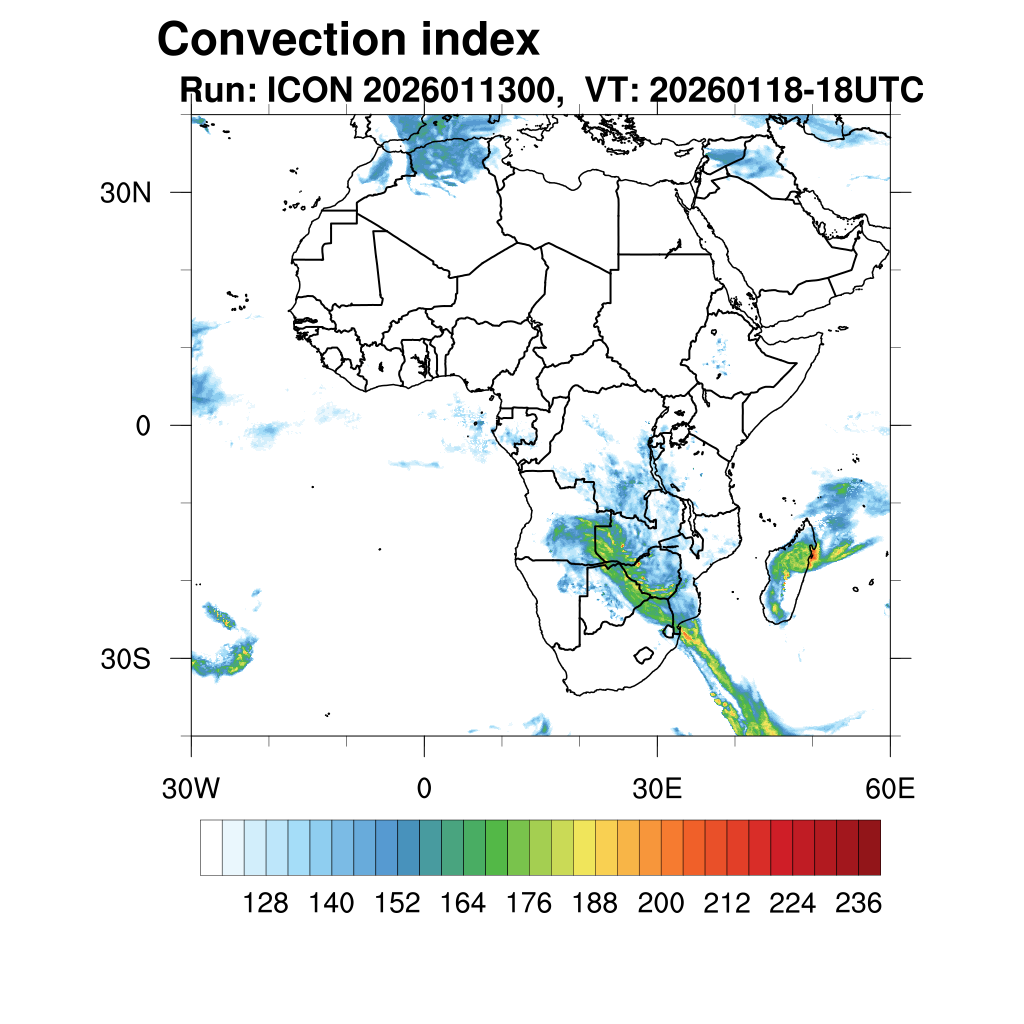 Convection index
Run: ICON 2026011300, VT: 20260118-18UTC

30N
0
30S

30W
0
30E
60E

128 140 152 164 176 188 200 212 224 236